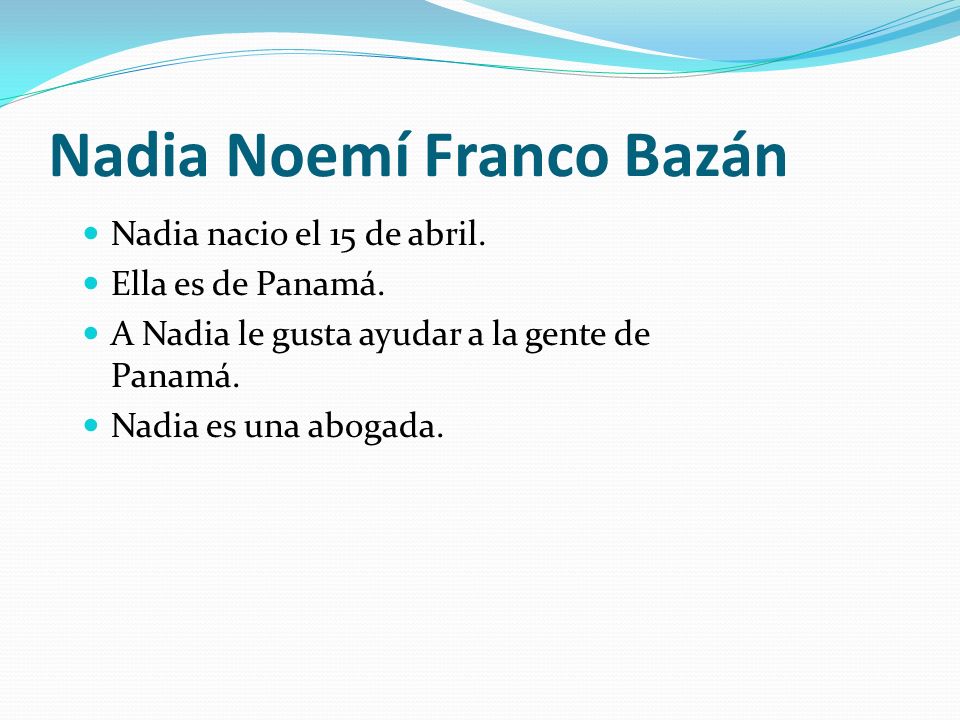 Nadia Noemí Franco Bazán

- Nadia nacio el 15 de abril.
- Ella es de Panamá.
- A Nadia le gusta ayudar a la gente de Panamá.
- Nadia es una abogada.